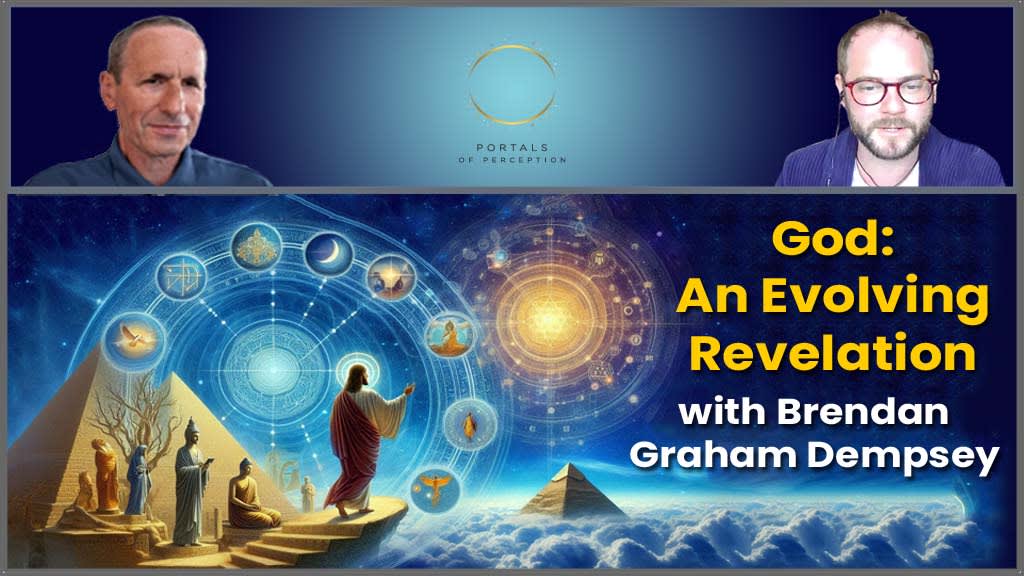 PORTALS
OF PERCEPTION

God:
An Evolving
Revelation
with Brendan
Graham Dempsey